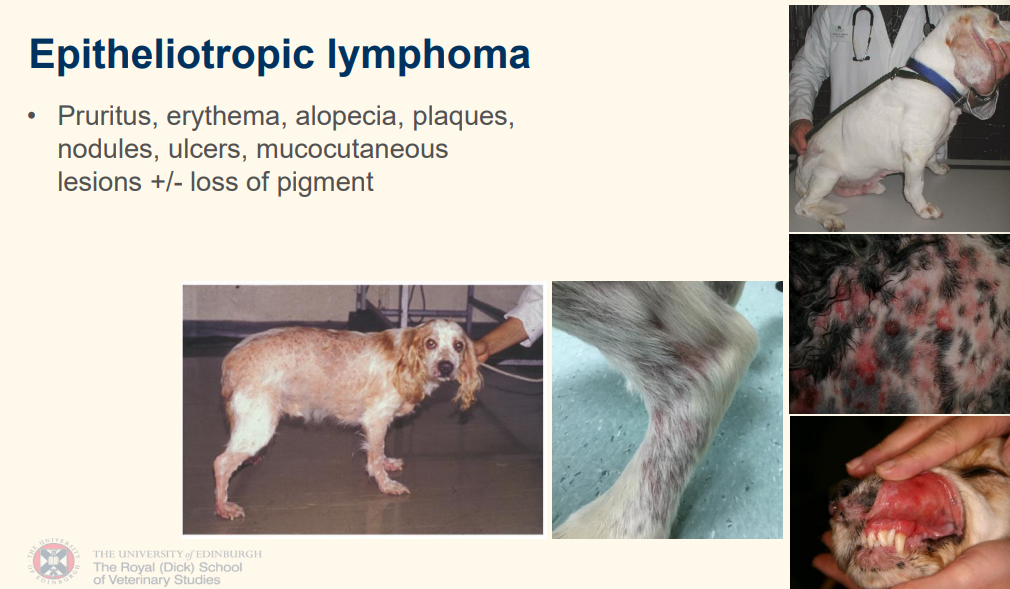 Epitheliotropic lymphoma

• Pruritus, erythema, alopecia, plaques, nodules, ulcers, mucocutaneous lesions +/- loss of pigment

THE UNIVERSITY of EDINBURGH
The Royal (Dick) School of Veterinary Studies